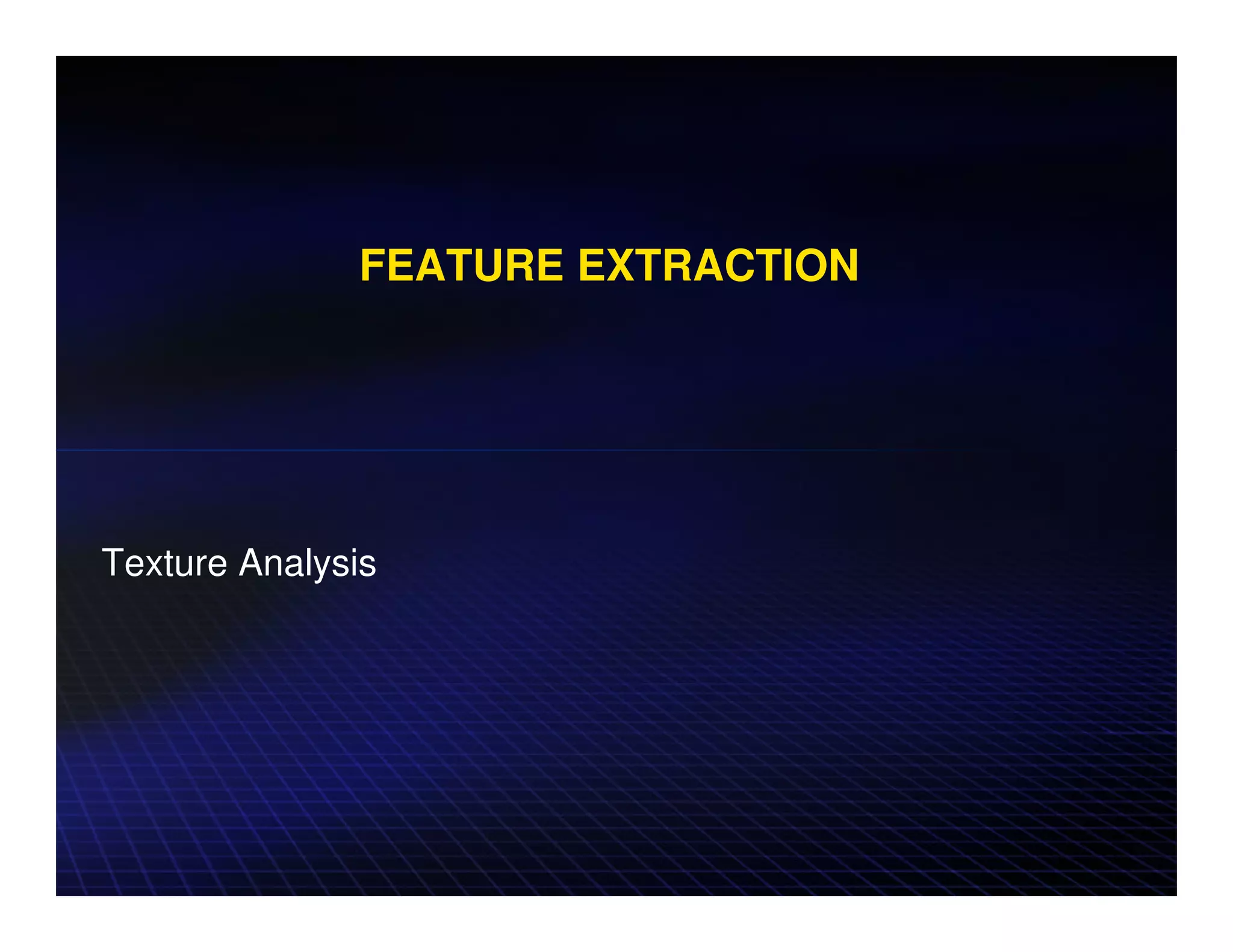 FEATURE EXTRACTION

Texture Analysis